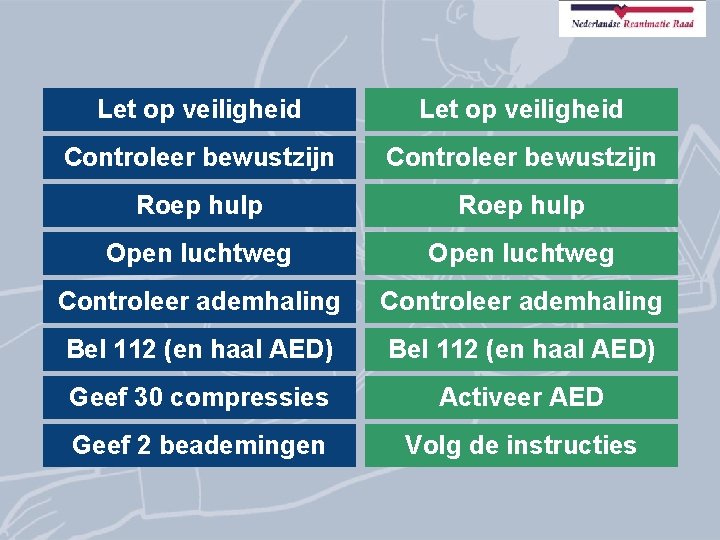 Nederlandse Reanimatie Raad

Let op veiligheid
Controleer bewustzijn
Roep hulp
Open luchtweg
Controleer ademhaling
Bel 112 (en haal AED)
Geef 30 compressies
Geef 2 beademingen

Let op veiligheid
Controleer bewustzijn
Roep hulp
Open luchtweg
Controleer ademhaling
Bel 112 (en haal AED)
Activeer AED
Volg de instructies